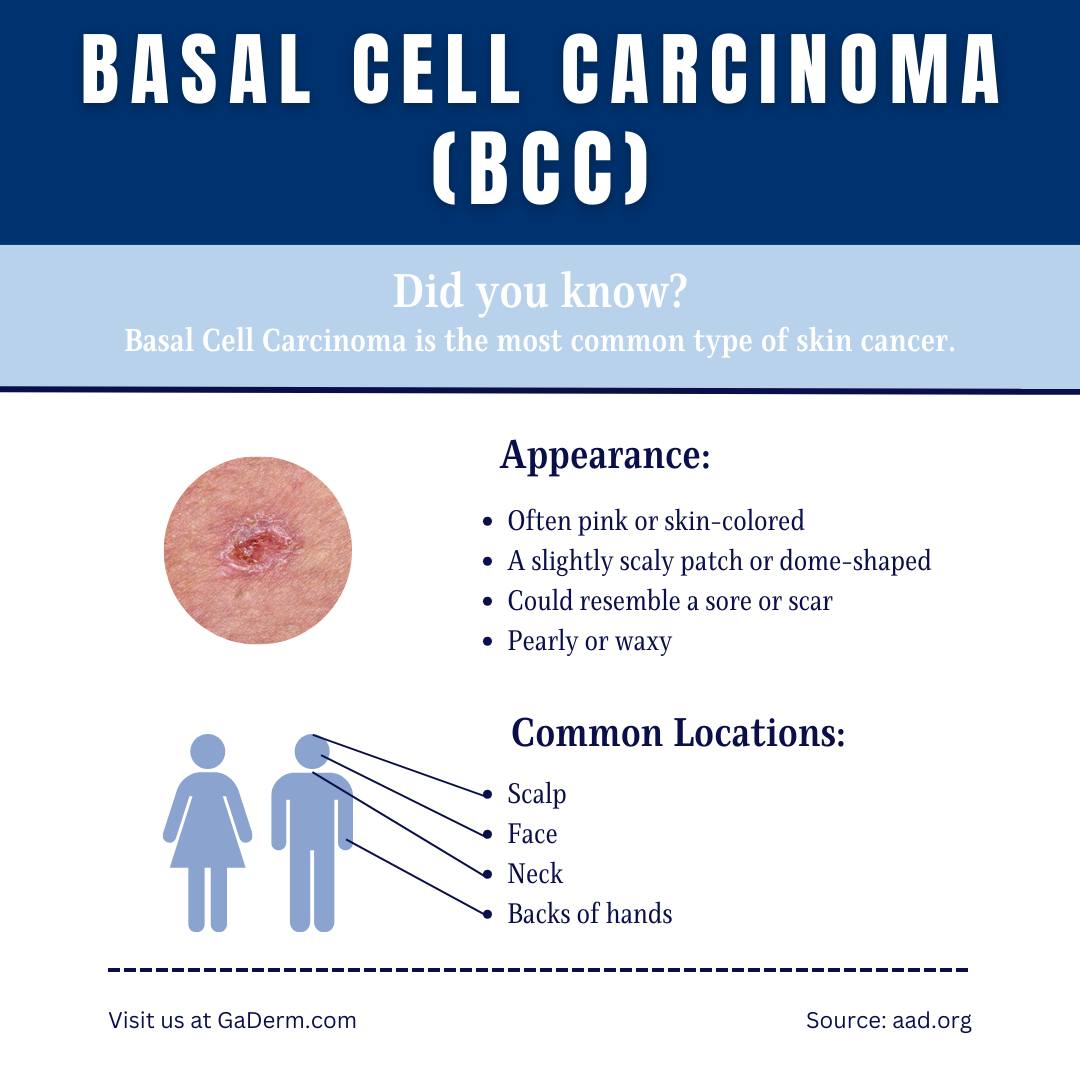 BASAL CELL CARCINOMA (BCC)

Did you know?
Basal Cell Carcinoma is the most common type of skin cancer.

Appearance:

- Often pink or skin-colored
- A slightly scaly patch or dome-shaped
- Could resemble a sore or scar
- Pearly or waxy

Common Locations:

- Scalp
- Face
- Neck
- Backs of hands

Visit us at GaDerm.com

Source: aad.org